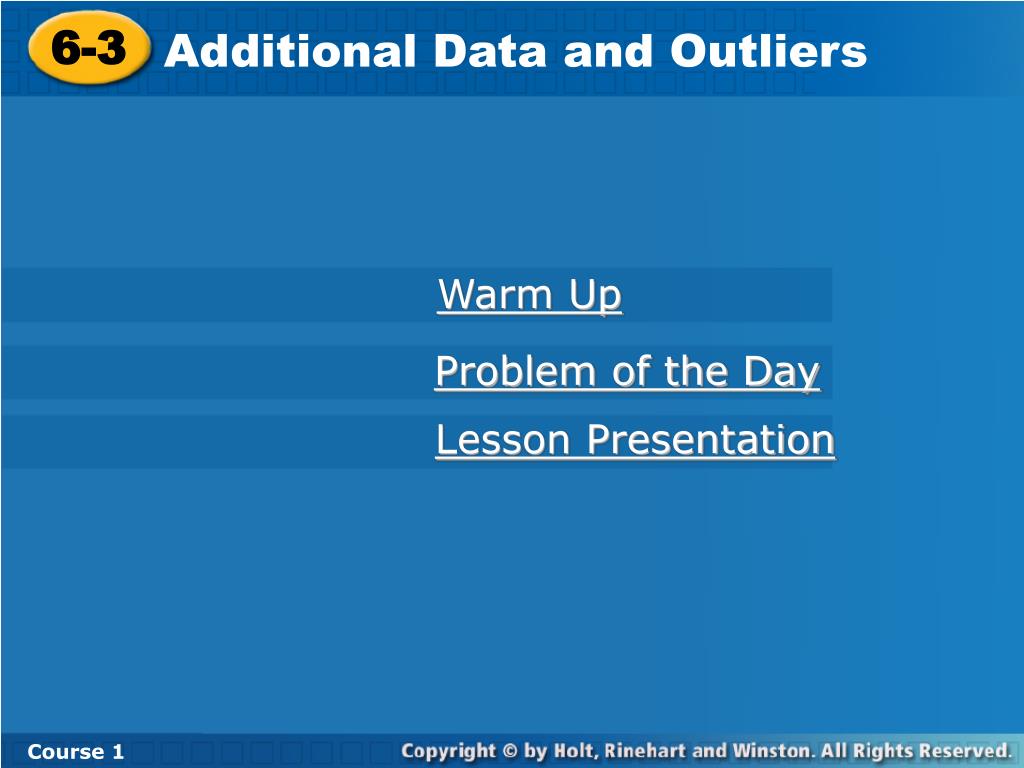 6-3 Additional Data and Outliers

Warm Up

Problem of the Day

Lesson Presentation

Course 1

Copyright © by Holt, Rinehart and Winston. All Rights Reserved.